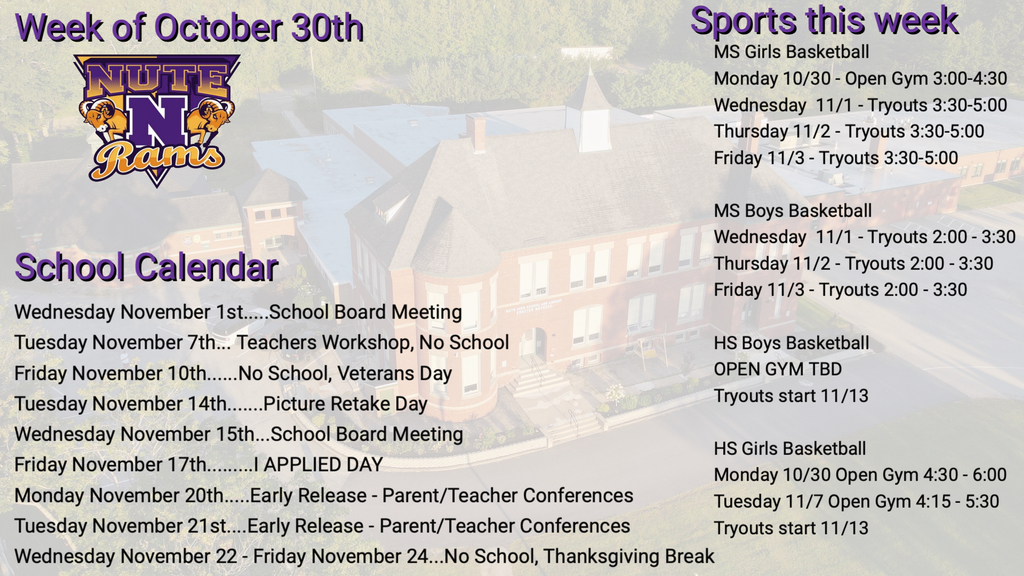 Week of October 30th

NUTE
N
Rams

School Calendar

Wednesday November 1st.....School Board Meeting
Tuesday November 7th... Teachers Workshop, No School
Friday November 10th......No School, Veterans Day
Tuesday November 14th.......Picture Retake Day
Wednesday November 15th...School Board Meeting
Friday November 17th.........I APPLIED DAY
Monday November 20th.....Early Release - Parent/Teacher Conferences
Tuesday November 21st....Early Release - Parent/Teacher Conferences
Wednesday November 22 - Friday November 24...No School, Thanksgiving Break

Sports this week

MS Girls Basketball
Monday 10/30 - Open Gym 3:00-4:30
Wednesday 11/1 - Tryouts 3:30-5:00
Thursday 11/2 - Tryouts 3:30-5:00
Friday 11/3 - Tryouts 3:30-5:00

MS Boys Basketball
Wednesday 11/1 - Tryouts 2:00 - 3:30
Thursday 11/2 - Tryouts 2:00 - 3:30
Friday 11/3 - Tryouts 2:00 - 3:30

HS Boys Basketball
OPEN GYM TBD
Tryouts start 11/13

HS Girls Basketball
Monday 10/30 Open Gym 4:30 - 6:00
Tuesday 11/7 Open Gym 4:15 - 5:30
Tryouts start 11/13